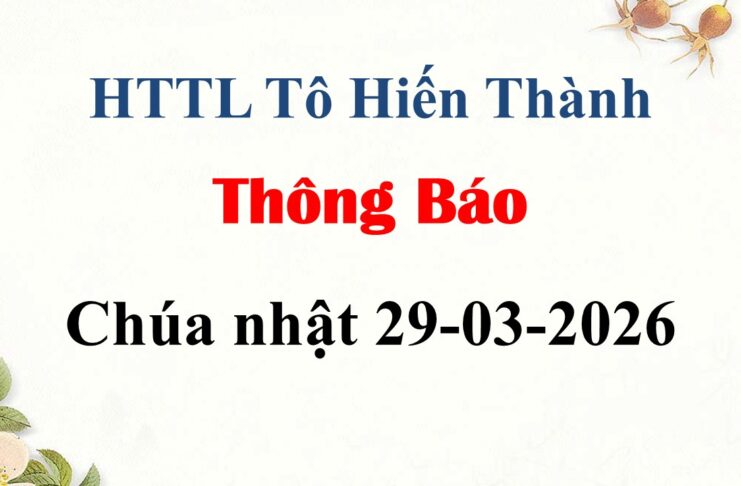 HTTL Tô Hiến Thành

Thông Báo

Chúa nhật 29-03-2026